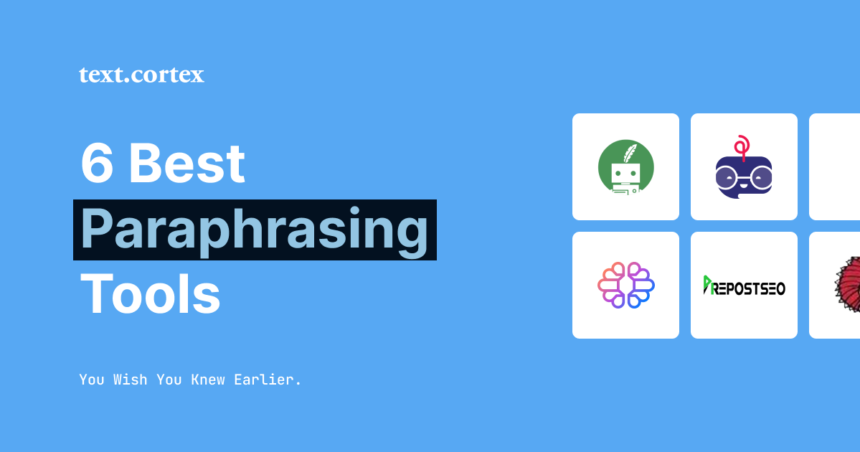 text.cortex

6 Best Paraphrasing Tools

You Wish You Knew Earlier.

PREPOSTSEO